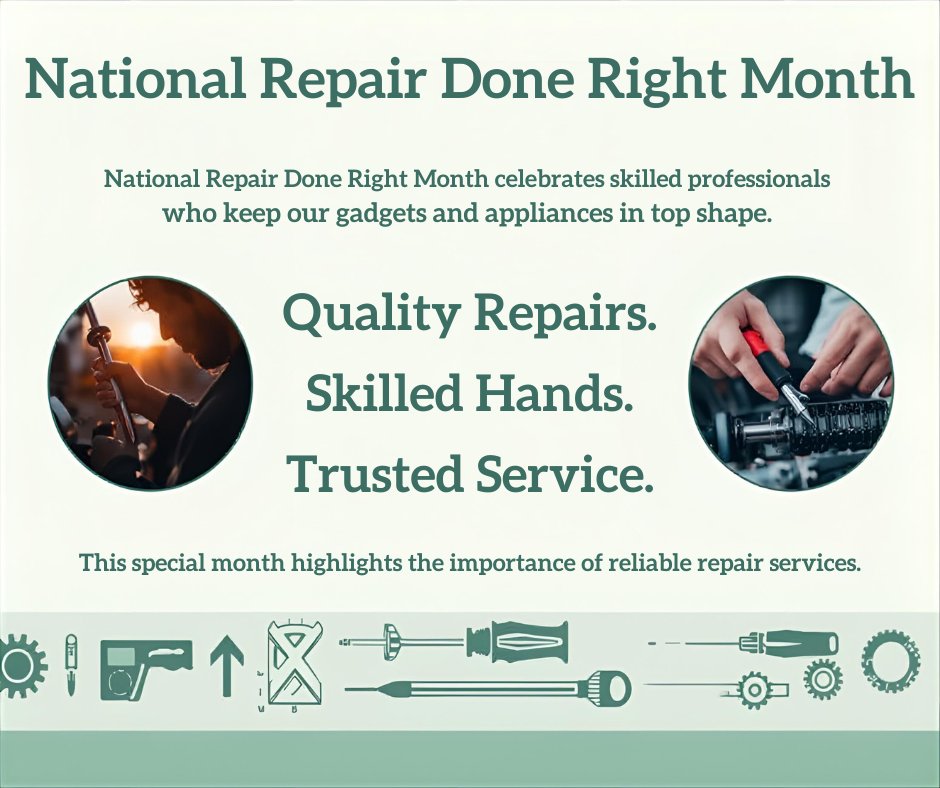 National Repair Done Right Month

National Repair Done Right Month celebrates skilled professionals who keep our gadgets and appliances in top shape.

Quality Repairs.
Skilled Hands.
Trusted Service.

This special month highlights the importance of reliable repair services.